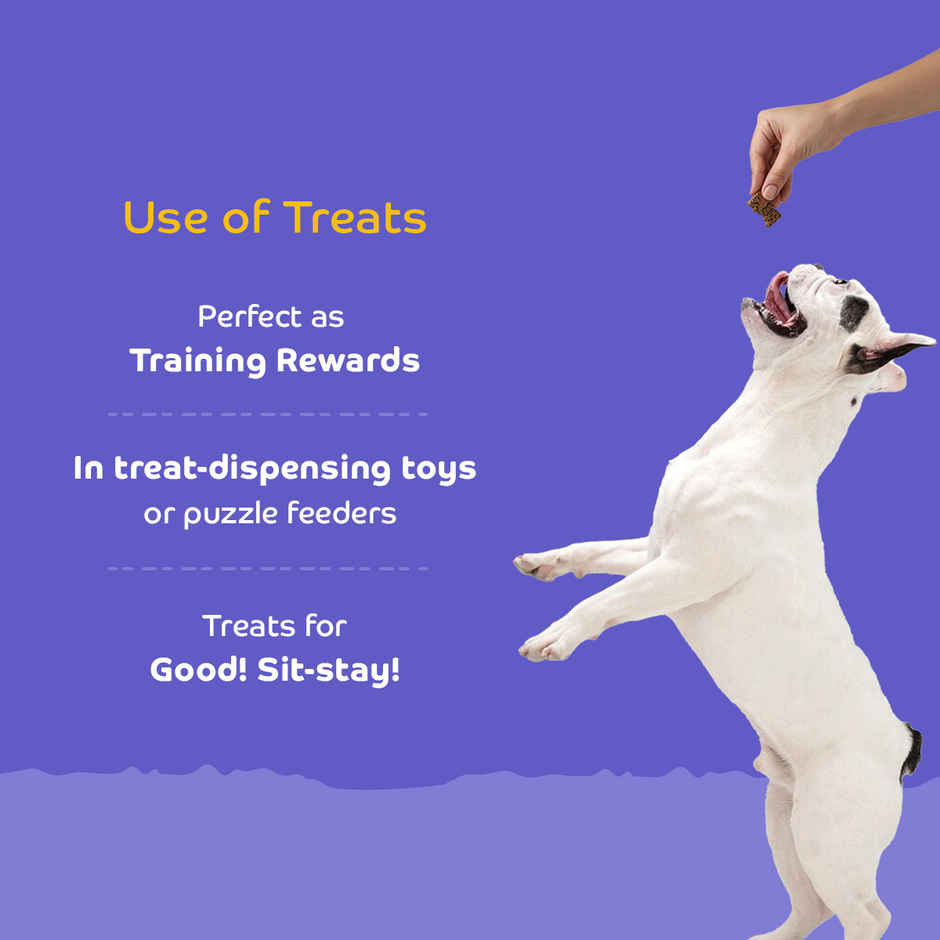 Use of Treats

Perfect as
Training Rewards

In treat-dispensing toys
or puzzle feeders

Treats for
Good! Sit-stay!